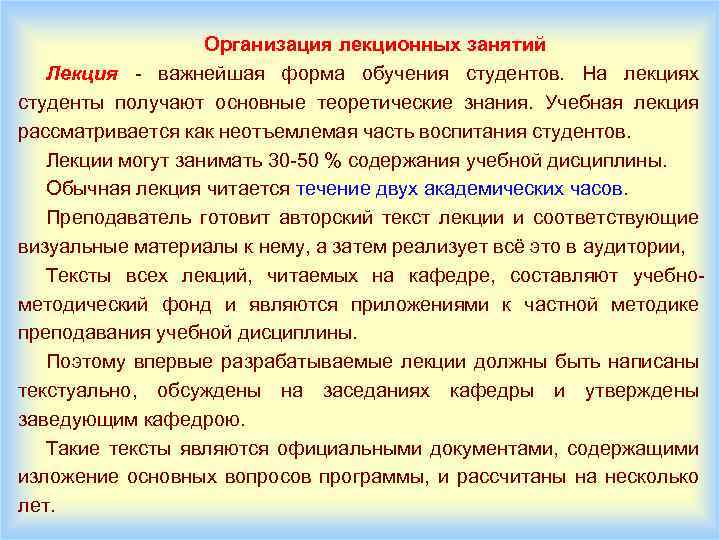 Организация лекционных занятий

Лекция - важнейшая форма обучения студентов. На лекциях студенты получают основные теоретические знания. Учебная лекция рассматривается как неотъемлемая часть воспитания студентов.

Лекции могут занимать 30-50 % содержания учебной дисциплины.

Обычная лекция читается течение двух академических часов.

Преподаватель готовит авторский текст лекции и соответствующие визуальные материалы к нему, а затем реализует всё это в аудитории,

Тексты всех лекций, читаемых на кафедре, составляют учебно-методический фонд и являются приложениями к частной методике преподавания учебной дисциплины.

Поэтому впервые разрабатываемые лекции должны быть написаны текстуально, обсуждены на заседаниях кафедры и утверждены заведующим кафедрою.

Такие тексты являются официальными документами, содержащими изложение основных вопросов программы, и рассчитаны на несколько лет.